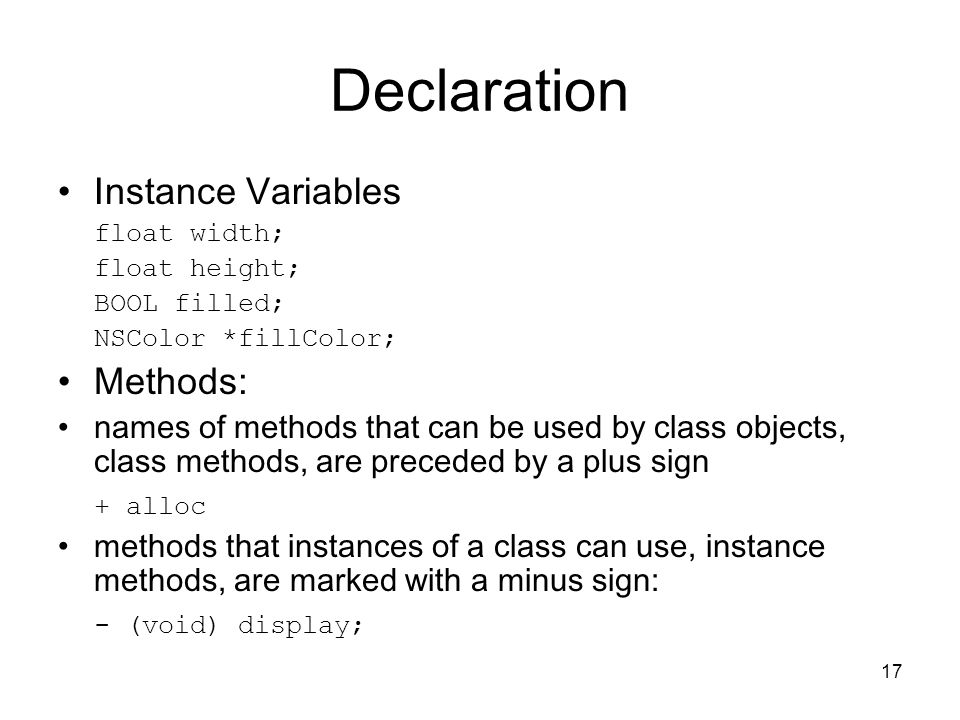 Declaration

• Instance Variables

float width;
float height;
BOOL filled;
NSColor *fillColor;

• Methods:

• names of methods that can be used by class objects, class methods, are preceded by a plus sign

+ alloc

• methods that instances of a class can use, instance methods, are marked with a minus sign:

- (void) display;

17